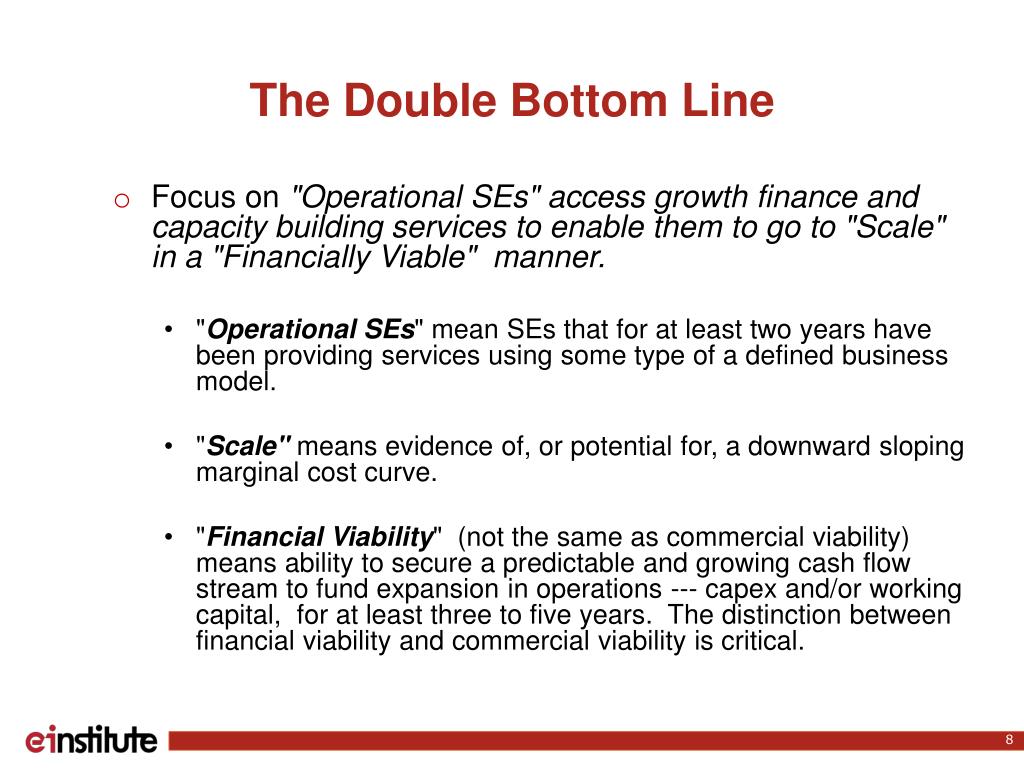 The Double Bottom Line

o Focus on "Operational SEs" access growth finance and capacity building services to enable them to go to "Scale" in a "Financially Viable" manner.

• "Operational SEs" mean SEs that for at least two years have been providing services using some type of a defined business model.

• "Scale" means evidence of, or potential for, a downward sloping marginal cost curve.

• "Financial Viability" (not the same as commercial viability) means ability to secure a predictable and growing cash flow stream to fund expansion in operations --- capex and/or working capital, for at least three to five years. The distinction between financial viability and commercial viability is critical.

einstitute

8